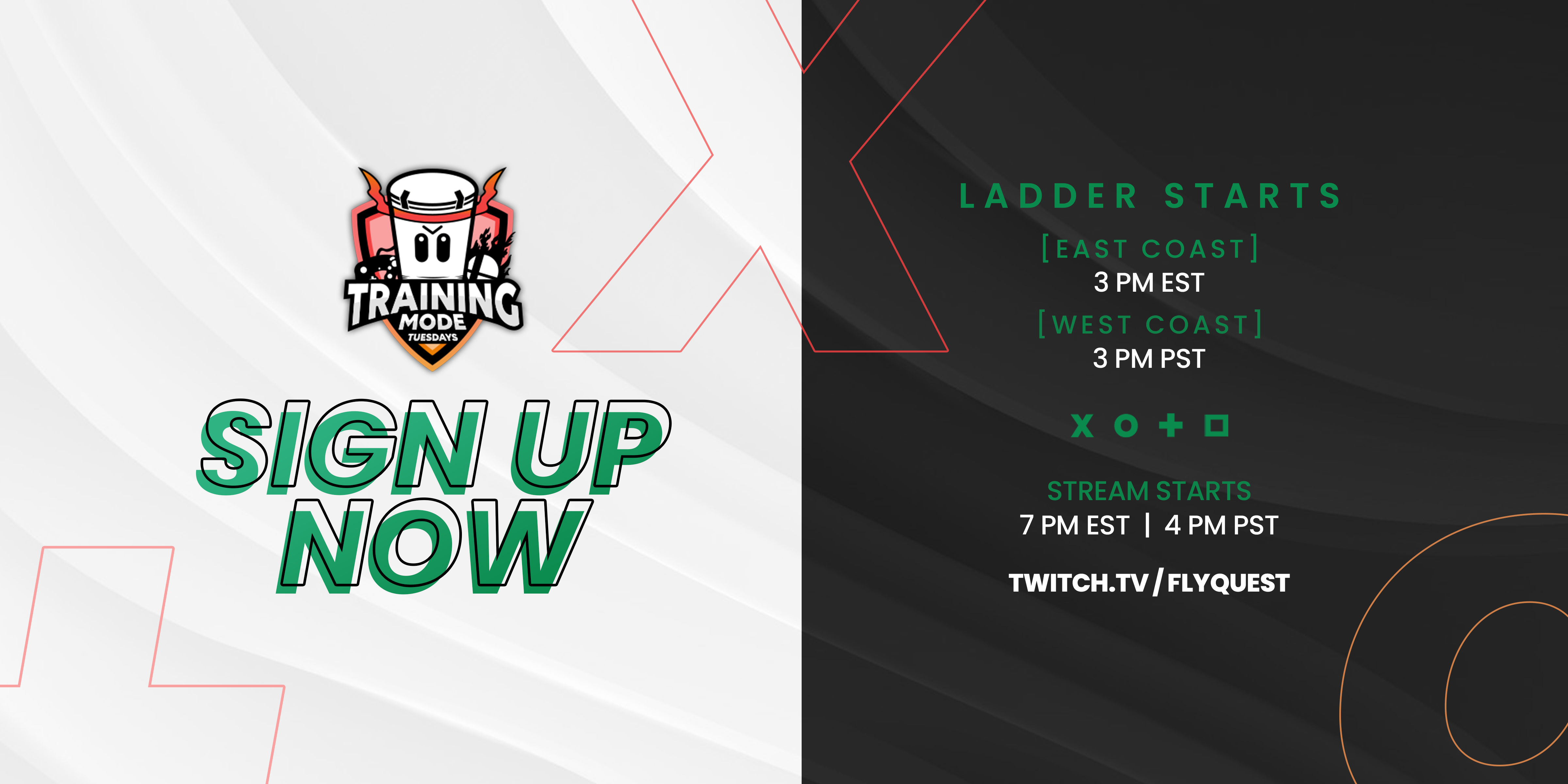 TRAINING MODE TUESDAYS

SIGN UP NOW

LADDER STARTS

[EAST COAST]
3 PM EST

[WEST COAST]
3 PM PST

STREAM STARTS
7 PM EST | 4 PM PST

TWITCH.TV/FLYQUEST